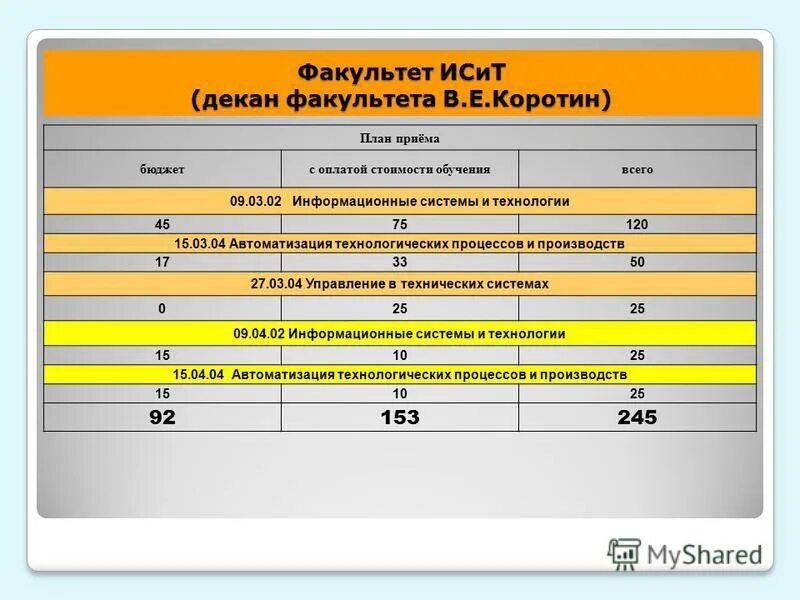 Факультет ИСиТ
(декан факультета В.Е.Коротин)

| План приёма | | |
|---|---|---|
| бюджет | с оплатой стоимости обучения | всего |
| 09.03.02 Информационные системы и технологии | | |
| 45 | 75 | 120 |
| 15.03.04 Автоматизация технологических процессов и производств | | |
| 17 | 33 | 50 |
| 27.03.04 Управление в технических системах | | |
| 0 | 25 | 25 |
| 09.04.02 Информационные системы и технологии | | |
| 15 | 10 | 25 |
| 15.04.04 Автоматизация технологических процессов и производств | | |
| 15 | 10 | 25 |
| 92 | 153 | 245 |

MyShared